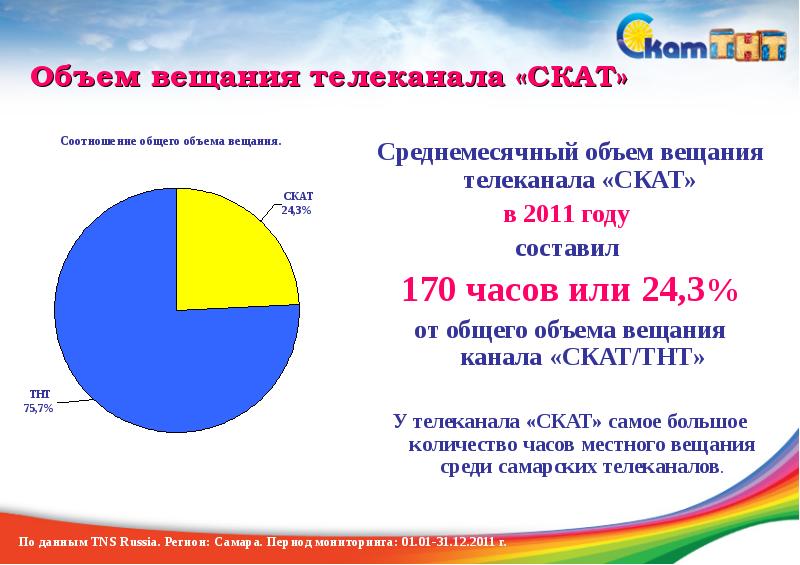 Скат ТНТ

Объем вещания телеканала «СКАТ»

Соотношение общего объема вещания.

СКАТ
24,3%

ТНТ
75,7%

Среднемесячный объем вещания телеканала «СКАТ»
в 2011 году
составил
170 часов или 24,3%
от общего объема вещания канала «СКАТ/ТНТ»

У телеканала «СКАТ» самое большое количество часов местного вещания среди самарских телеканалов.

По данным TNS Russia. Регион: Самара. Период мониторинга: 01.01-31.12.2011 г.